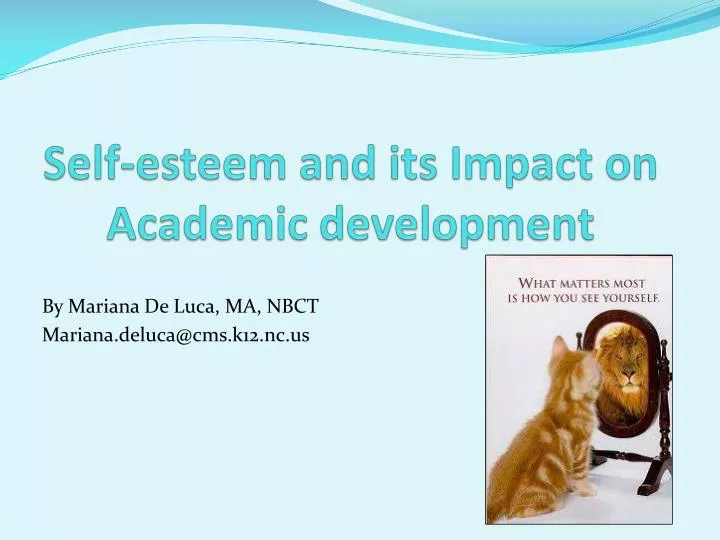 Self-esteem and its Impact on Academic development

By Mariana De Luca, MA, NBCT
Mariana.deluca@cms.k12.nc.us

WHAT MATTERS MOST IS HOW YOU SEE YOURSELF.